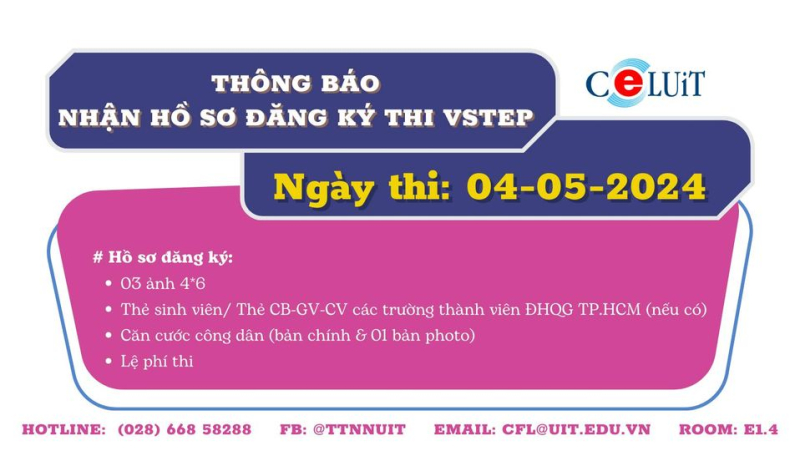 THÔNG BÁO
NHẬN HỒ SƠ ĐĂNG KÝ THI VSTEP

CeLUiT

Ngày thi: 04-05-2024

# Hồ sơ đăng ký:
- 03 ảnh 4*6
- Thẻ sinh viên/ Thẻ CB-GV-CV các trường thành viên ĐHQG TP.HCM (nếu có)
- Căn cước công dân (bản chính & 01 bản photo)
- Lệ phí thi

HOTLINE: (028) 668 58288 FB: @TTNNUIT EMAIL: CFL@UIT.EDU.VN ROOM: E1.4